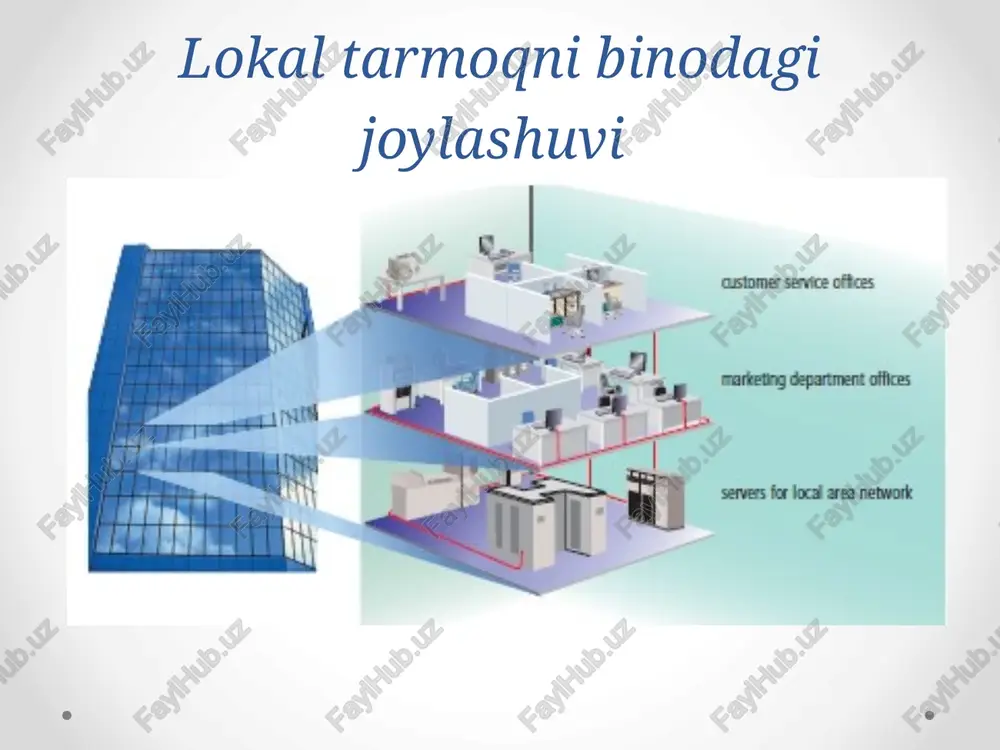 Lokal tarmoqni binodagi joylashuvi

customer service offices

marketing department offices

servers for local area network

FaylHub.uz